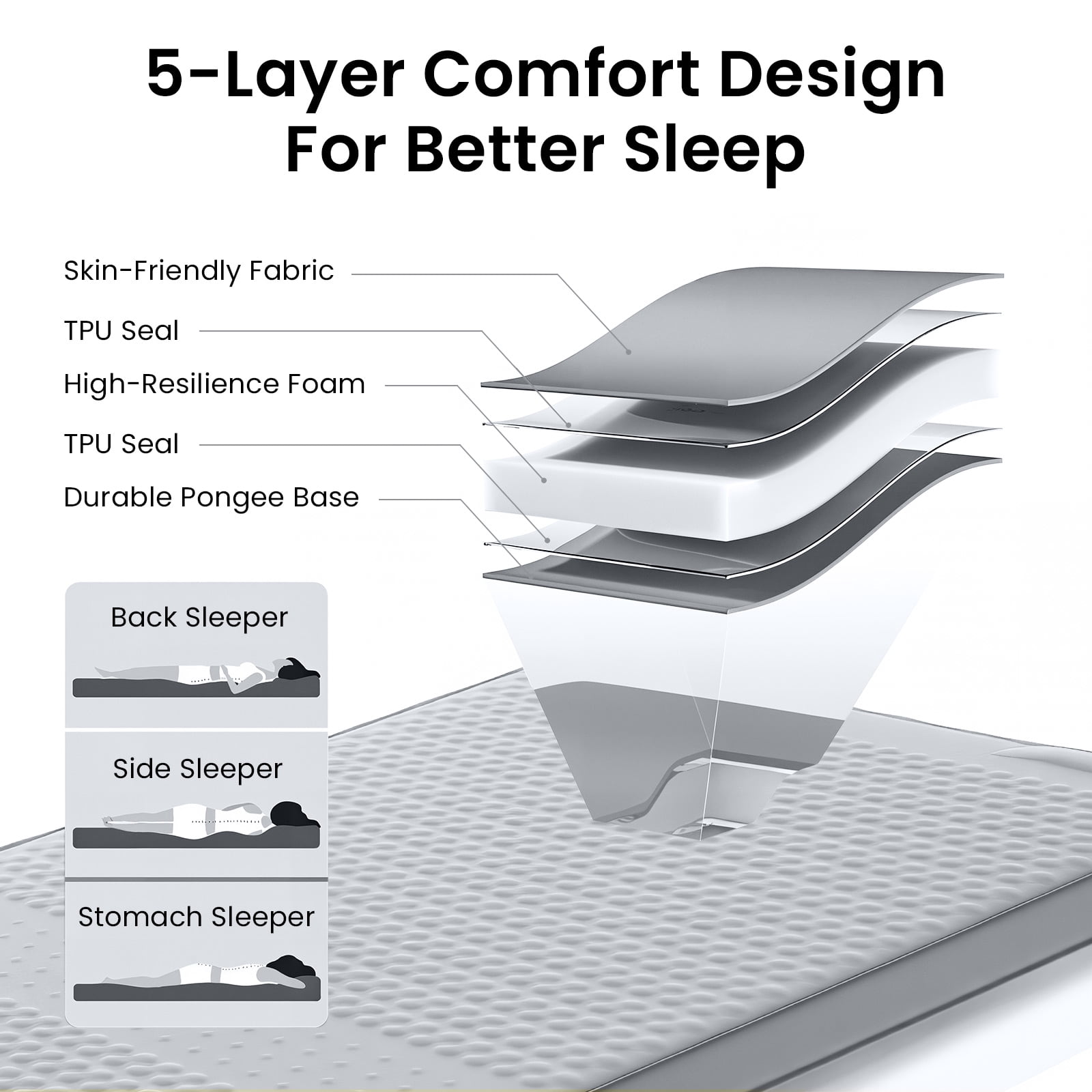 5-Layer Comfort Design
For Better Sleep

Skin-Friendly Fabric
TPU Seal
High-Resilience Foam
TPU Seal
Durable Pongee Base

Back Sleeper

Side Sleeper

Stomach Sleeper